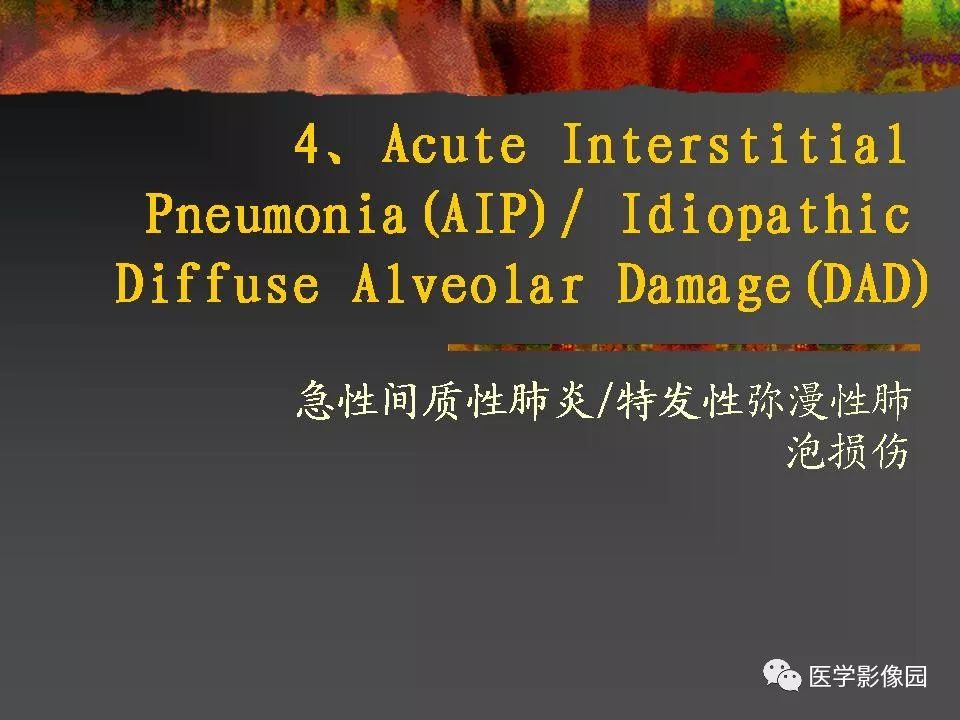 4、Acute Interstitial Pneumonia(AIP)/ Idiopathic Diffuse Alveolar Damage(DAD)

急性间质性肺炎/特发性弥漫性肺泡损伤

医学影像园